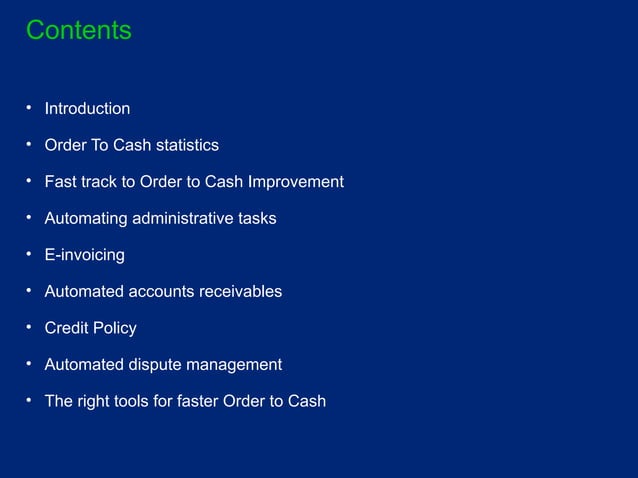 Contents

• Introduction
• Order To Cash statistics
• Fast track to Order to Cash Improvement
• Automating administrative tasks
• E-invoicing
• Automated accounts receivables
• Credit Policy
• Automated dispute management
• The right tools for faster Order to Cash